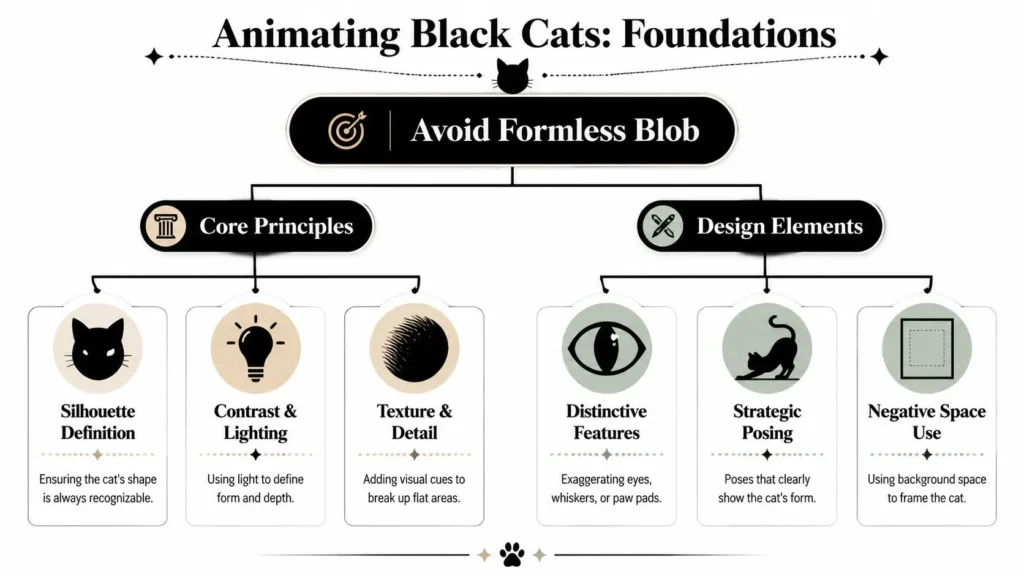 Animating Black Cats: Foundations

Avoid Formless Blob

Core Principles

Design Elements

Silhouette Definition

Ensuring the cat's shape is always recognizable.

Contrast & Lighting

Using light to define form and depth.

Texture & Detail

Adding visual cues to break up flat areas.

Distinctive Features

Exaggerating eyes, whiskers, or paw pads.

Strategic Posing

Poses that clearly show the cat's form.

Negative Space Use

Using background space to frame the cat.